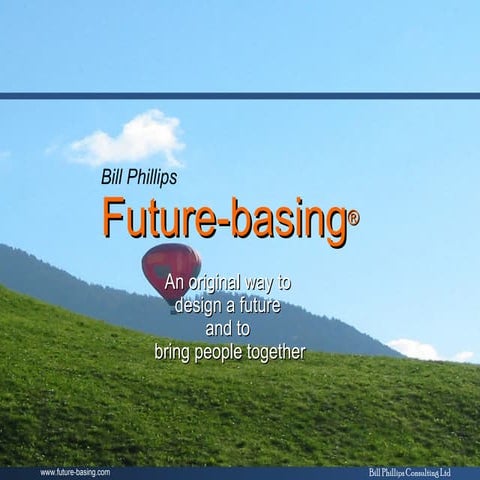 Bill Phillips

Future-basing®

An original way to design a future and to bring people together

www.future-basing.com

Bill Phillips Consulting Ltd